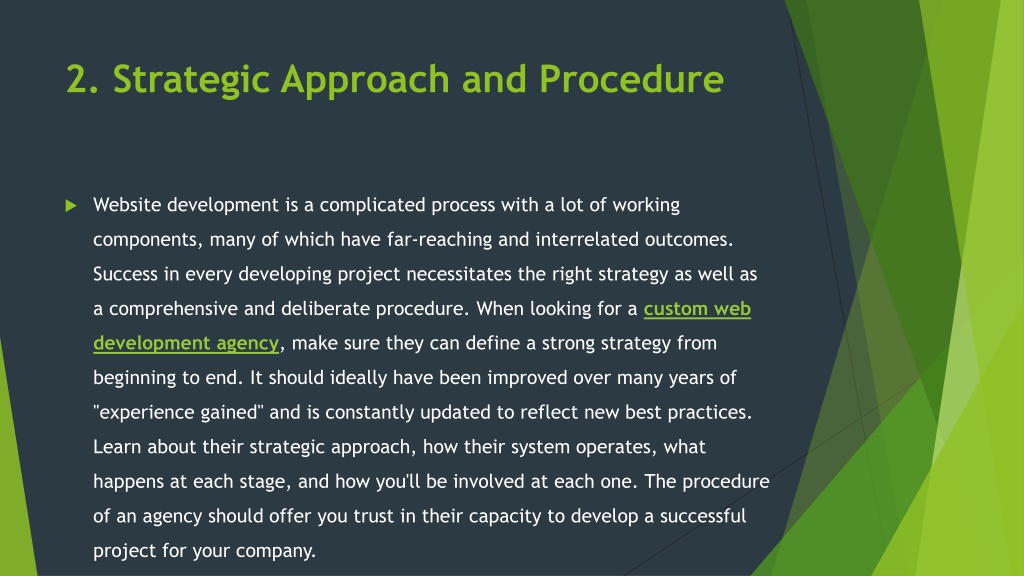 2. Strategic Approach and Procedure

Website development is a complicated process with a lot of working components, many of which have far-reaching and interrelated outcomes. Success in every developing project necessitates the right strategy as well as a comprehensive and deliberate procedure. When looking for a custom web development agency, make sure they can define a strong strategy from beginning to end. It should ideally have been improved over many years of "experience gained" and is constantly updated to reflect new best practices. Learn about their strategic approach, how their system operates, what happens at each stage, and how you'll be involved at each one. The procedure of an agency should offer you trust in their capacity to develop a successful project for your company.